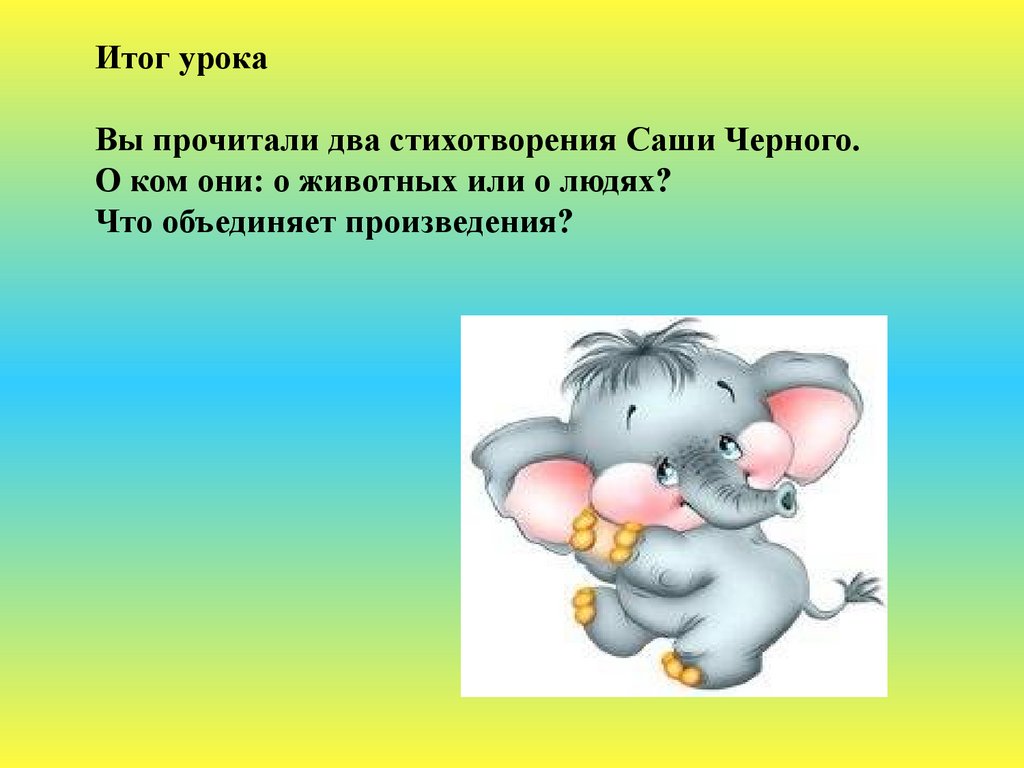 Итог урока

Вы прочитали два стихотворения Саши Черного.
О ком они: о животных или о людях?
Что объединяет произведения?